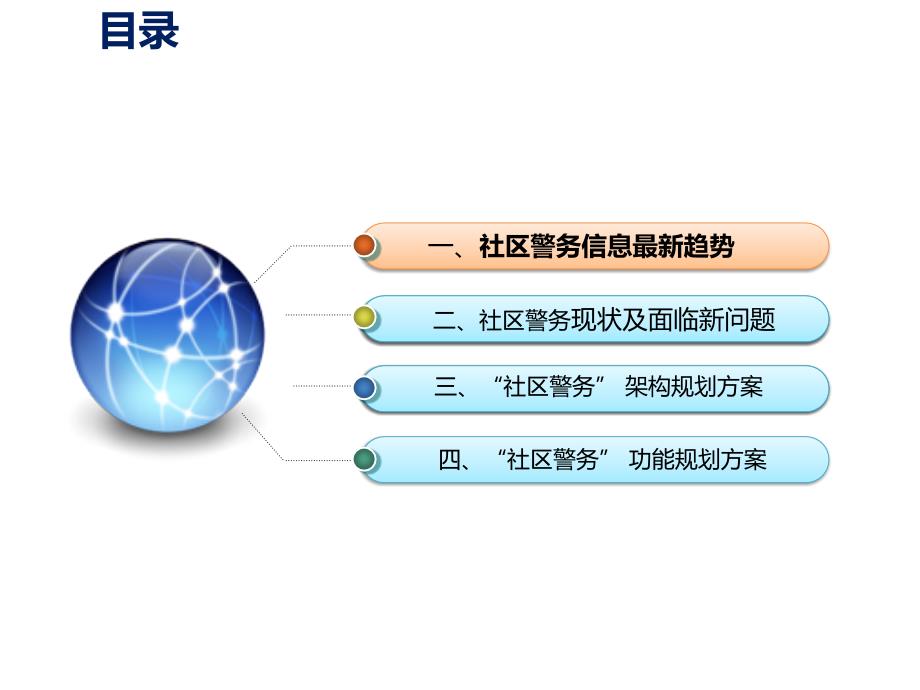 目录

一、社区警务信息最新趋势

二、社区警务现状及面临新问题

三、“社区警务” 架构规划方案

四、“社区警务” 功能规划方案